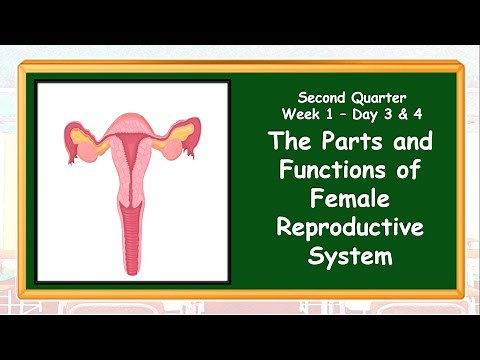 Second Quarter
Week 1 – Day 3 & 4

The Parts and Functions of Female Reproductive System